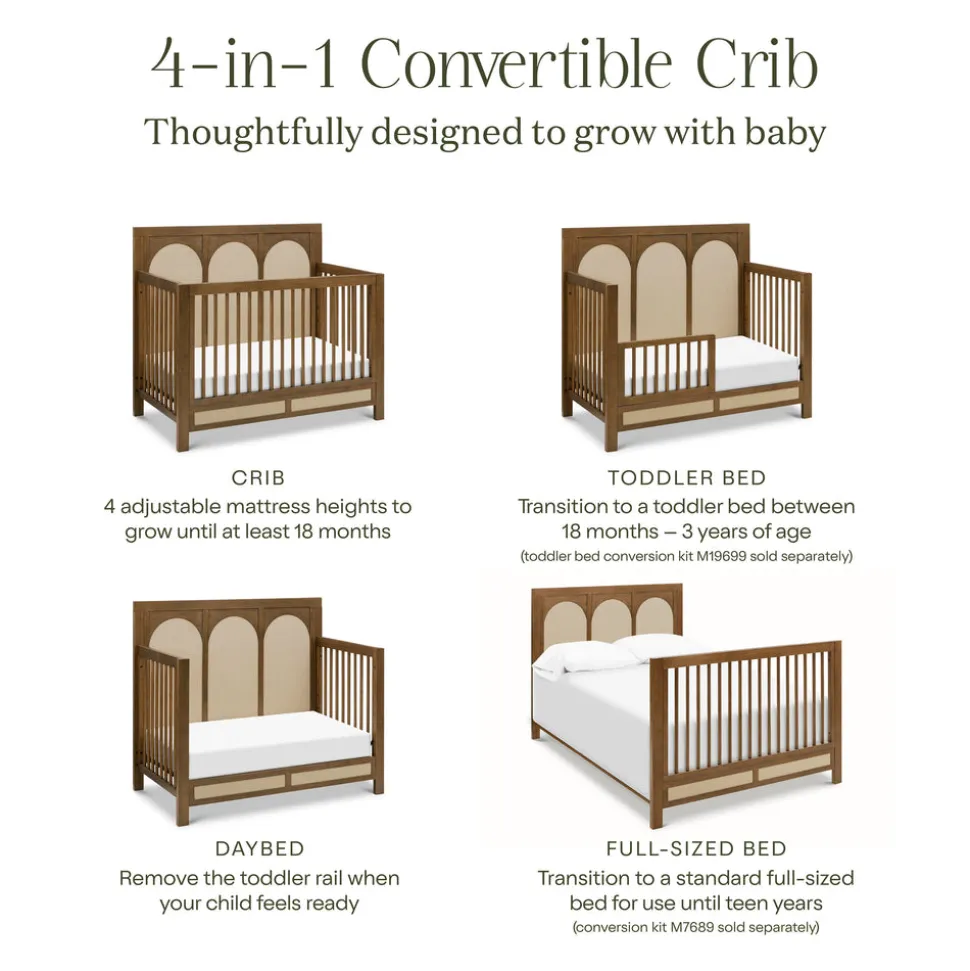 4-in-1 Convertible Crib
Thoughtfully designed to grow with baby

CRIB
4 adjustable mattress heights to grow until at least 18 months

TODDLER BED
Transition to a toddler bed between 18 months – 3 years of age
(toddler bed conversion kit M19699 sold separately)

DAYBED
Remove the toddler rail when your child feels ready

FULL-SIZED BED
Transition to a standard full-sized bed for use until teen years
(conversion kit M7689 sold separately)